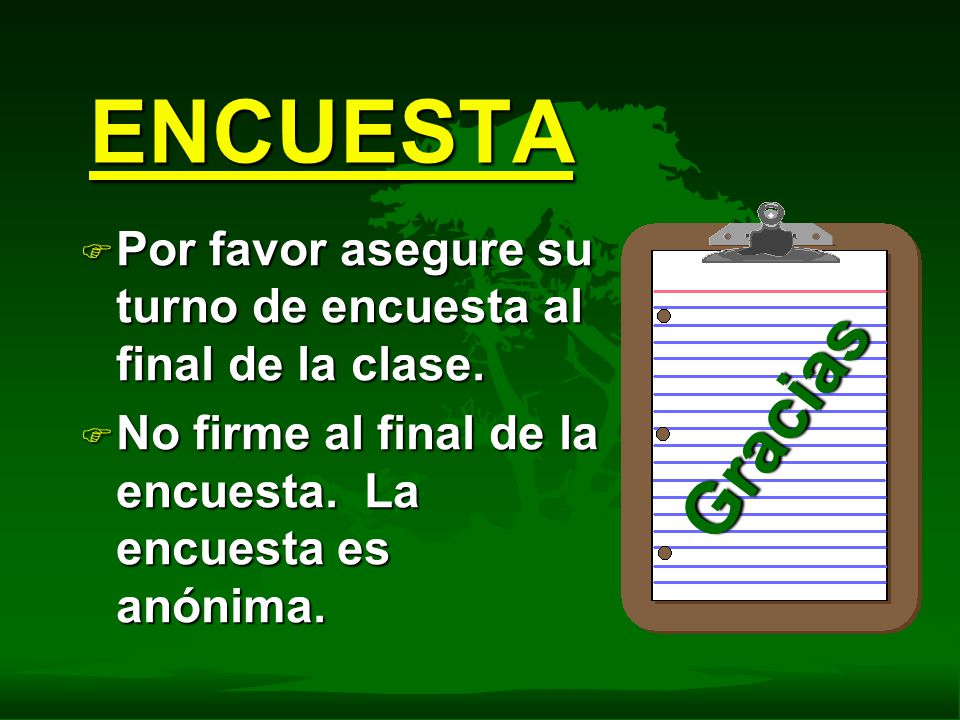 ENCUESTA

Por favor asegure su turno de encuesta al final de la clase.

No firme al final de la encuesta. La encuesta es anónima.

Gracias